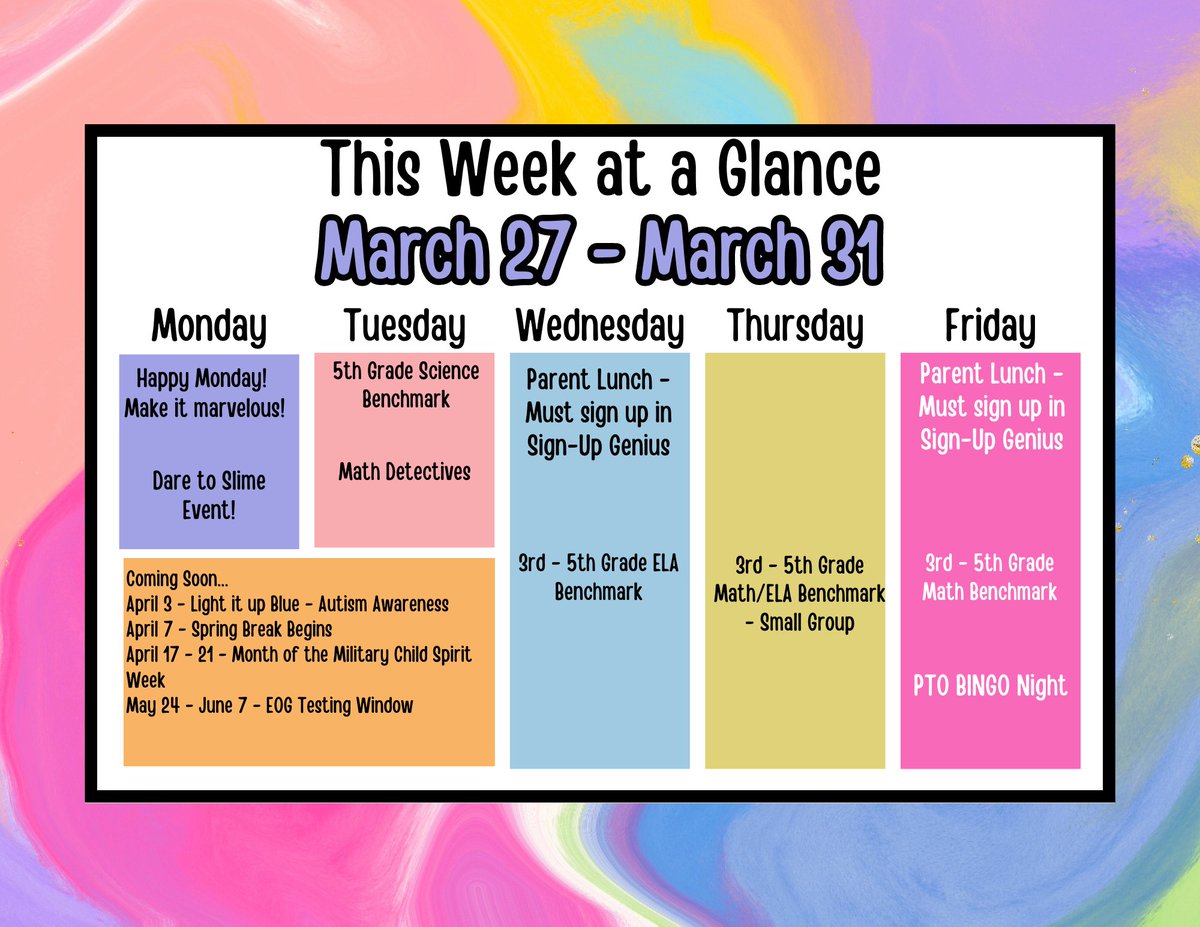 This Week at a Glance
March 27 - March 31

Monday

Happy Monday! Make it marvelous!

Dare to Slime Event!

Tuesday

5th Grade Science Benchmark

Math Detectives

Coming Soon...
April 3 - Light it up Blue - Autism Awareness
April 7 - Spring Break Begins
April 17 - 21 - Month of the Military Child Spirit Week
May 24 - June 7 - EOG Testing Window

Wednesday

Parent Lunch - Must sign up in Sign-Up Genius

3rd - 5th Grade ELA Benchmark

Thursday

3rd - 5th Grade Math/ELA Benchmark - Small Group

Friday

Parent Lunch - Must sign up in Sign-Up Genius

3rd - 5th Grade Math Benchmark

PTO BINGO Night